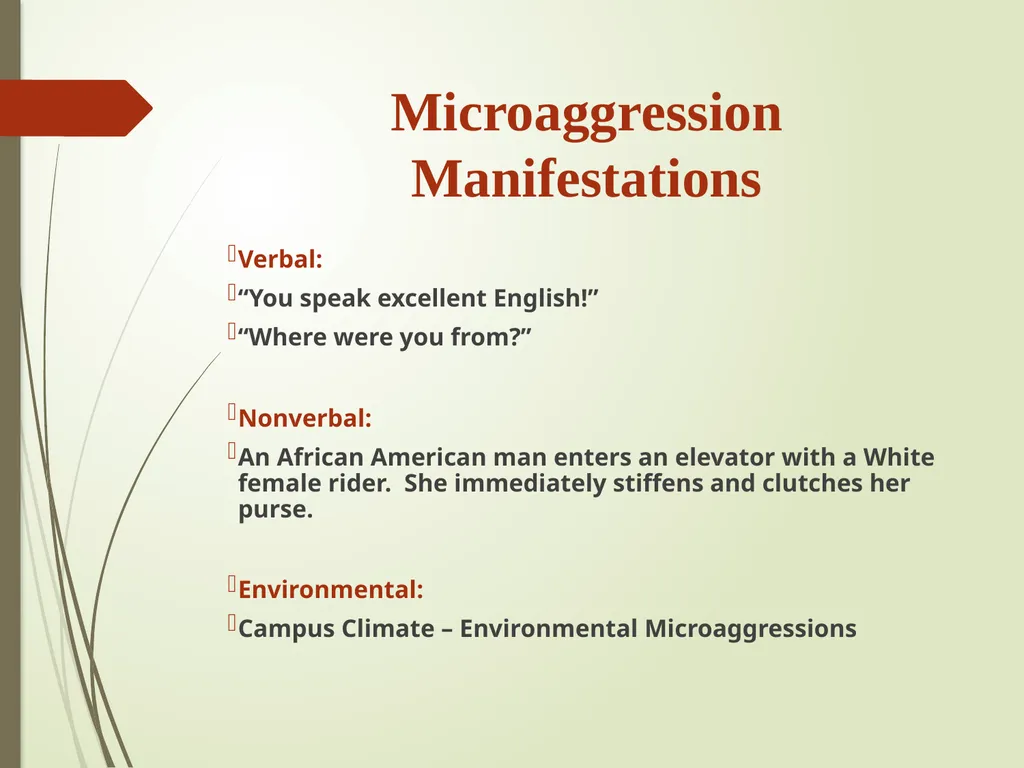 Microaggression Manifestations

Verbal:

“You speak excellent English!”

“Where were you from?”

Nonverbal:

An African American man enters an elevator with a White female rider. She immediately stiffens and clutches her purse.

Environmental:

Campus Climate – Environmental Microaggressions